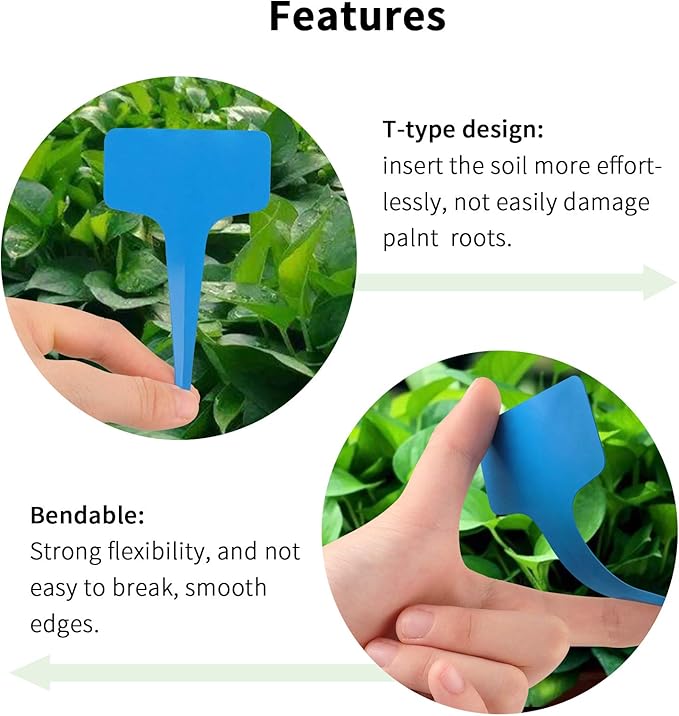 Features

T-type design:
insert the soil more effortlessly, not easily damage palnt roots.

Bendable:
Strong flexibility, and not easy to break, smooth edges.